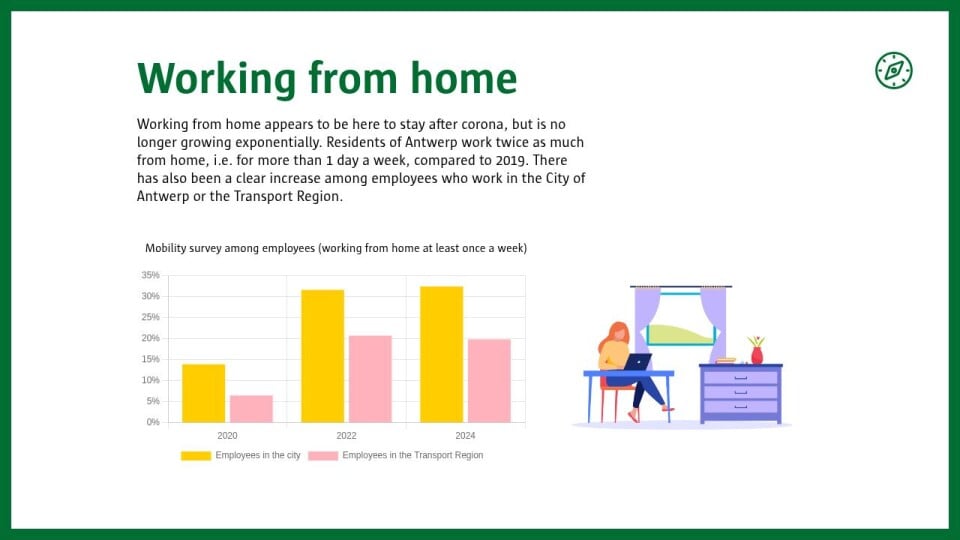 Working from home

Working from home appears to be here to stay after corona, but is no longer growing exponentially. Residents of Antwerp work twice as much from home, i.e. for more than 1 day a week, compared to 2019. There has also been a clear increase among employees who work in the City of Antwerp or the Transport Region.

Mobility survey among employees (working from home at least once a week)

35%
30%
25%
20%
15%
10%
5%
0%

2020
2022
2024

Employees in the city
Employees in the Transport Region